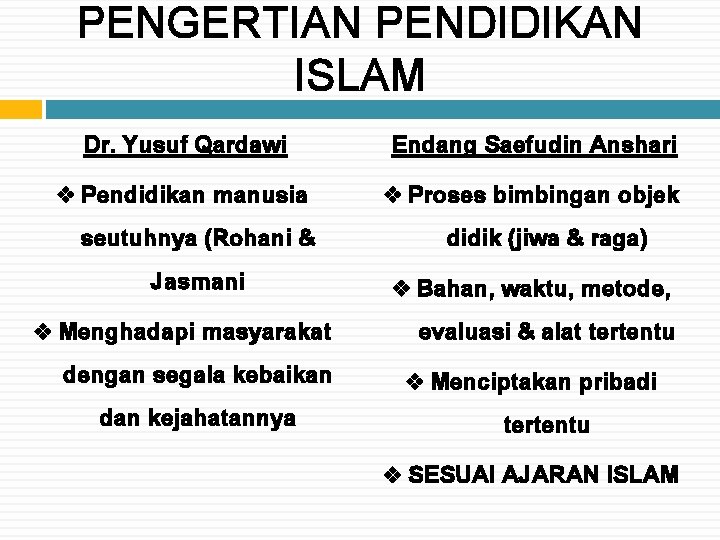 PENGERTIAN PENDIDIKAN ISLAM

Dr. Yusuf Qardawi

❖ Pendidikan manusia seutuhnya (Rohani & Jasmani

❖ Menghadapi masyarakat dengan segala kebaikan dan kejahatannya

Endang Saefudin Anshari

❖ Proses bimbingan objek didik (jiwa & raga)

❖ Bahan, waktu, metode, evaluasi & alat tertentu

❖ Menciptakan pribadi tertentu

❖ SESUAI AJARAN ISLAM